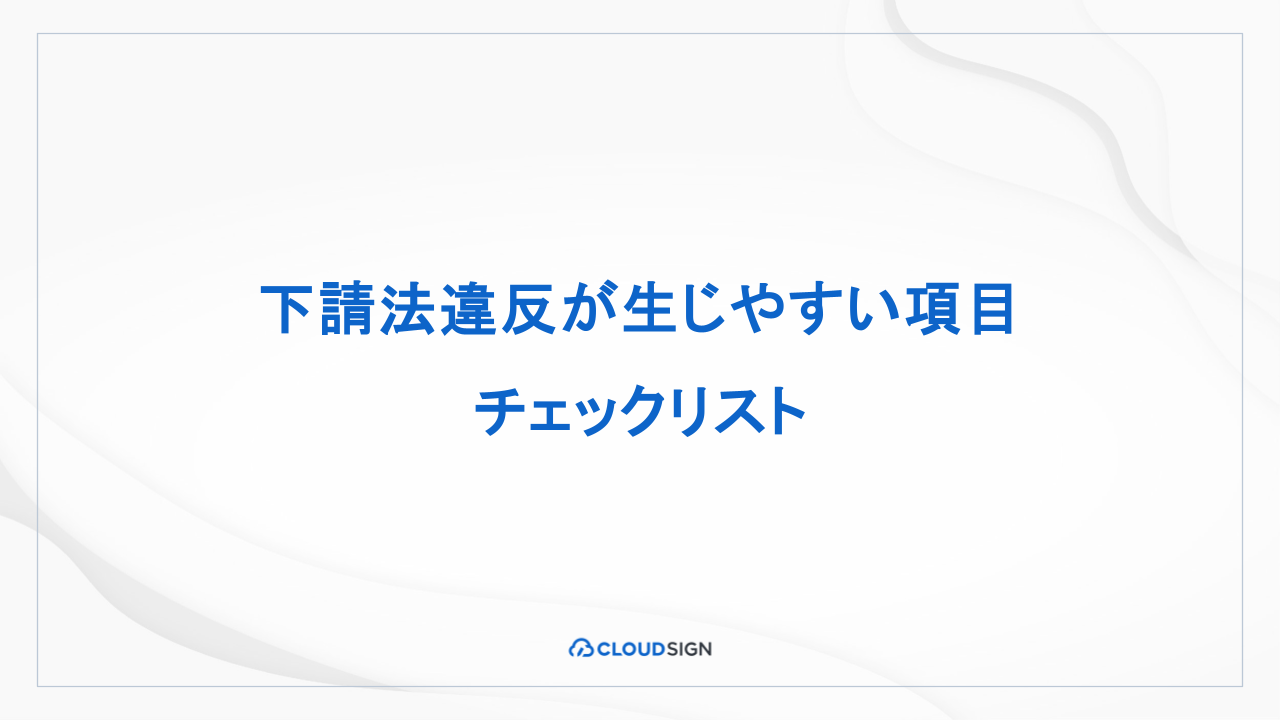 下請法違反が生じやすい項目
チェックリスト

CLOUDSIGN